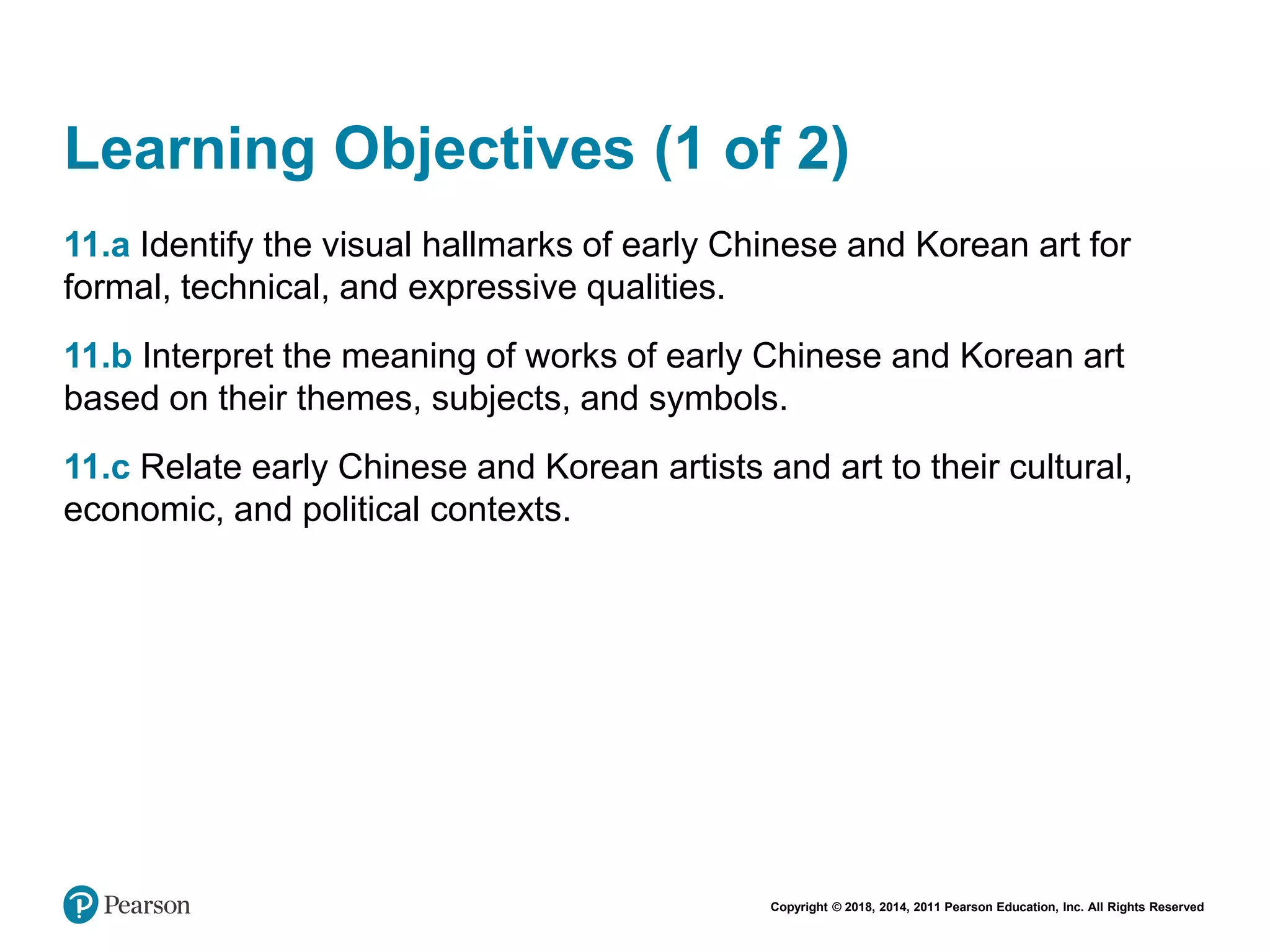 Learning Objectives (1 of 2)

11.a Identify the visual hallmarks of early Chinese and Korean art for formal, technical, and expressive qualities.

11.b Interpret the meaning of works of early Chinese and Korean art based on their themes, subjects, and symbols.

11.c Relate early Chinese and Korean artists and art to their cultural, economic, and political contexts.

Pearson

Copyright © 2018, 2014, 2011 Pearson Education, Inc. All Rights Reserved